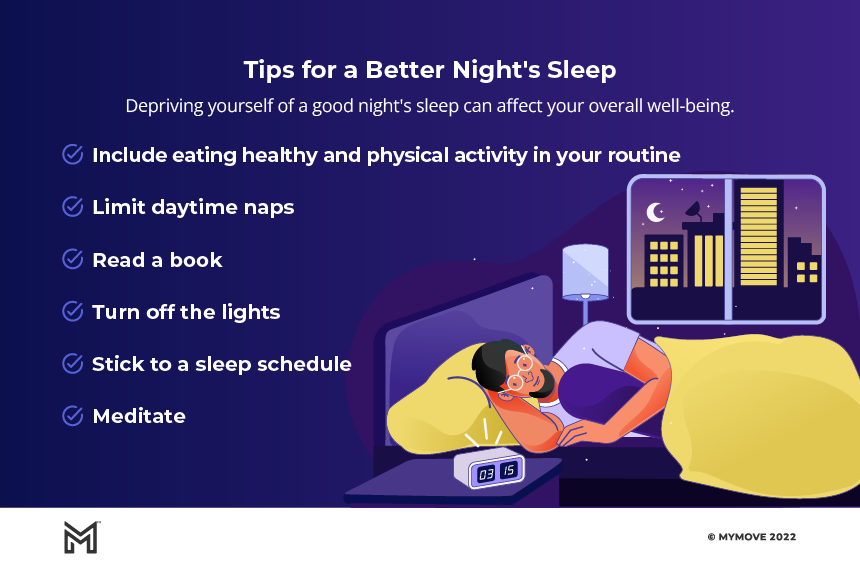 Tips for a Better Night's Sleep

Depriving yourself of a good night's sleep can affect your overall well-being.

Include eating healthy and physical activity in your routine

Limit daytime naps

Read a book

Turn off the lights

Stick to a sleep schedule

Meditate

03 15

© MYMOVE 2022